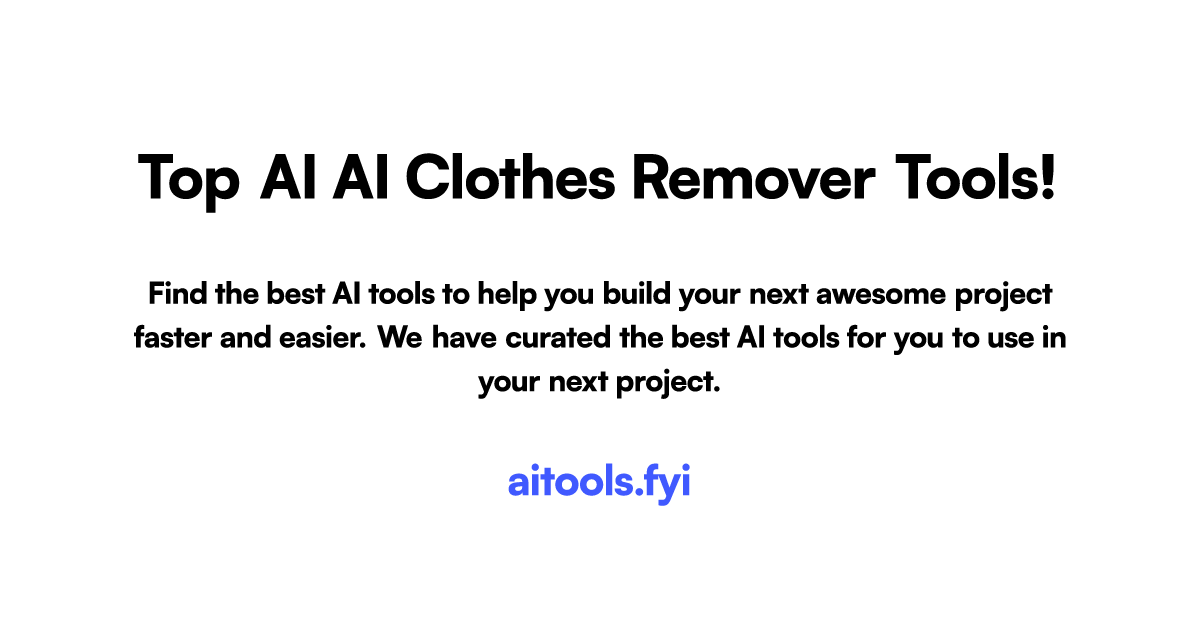 Top AI AI Clothes Remover Tools!

Find the best AI tools to help you build your next awesome project faster and easier. We have curated the best AI tools for you to use in your next project.

aitools.fyi